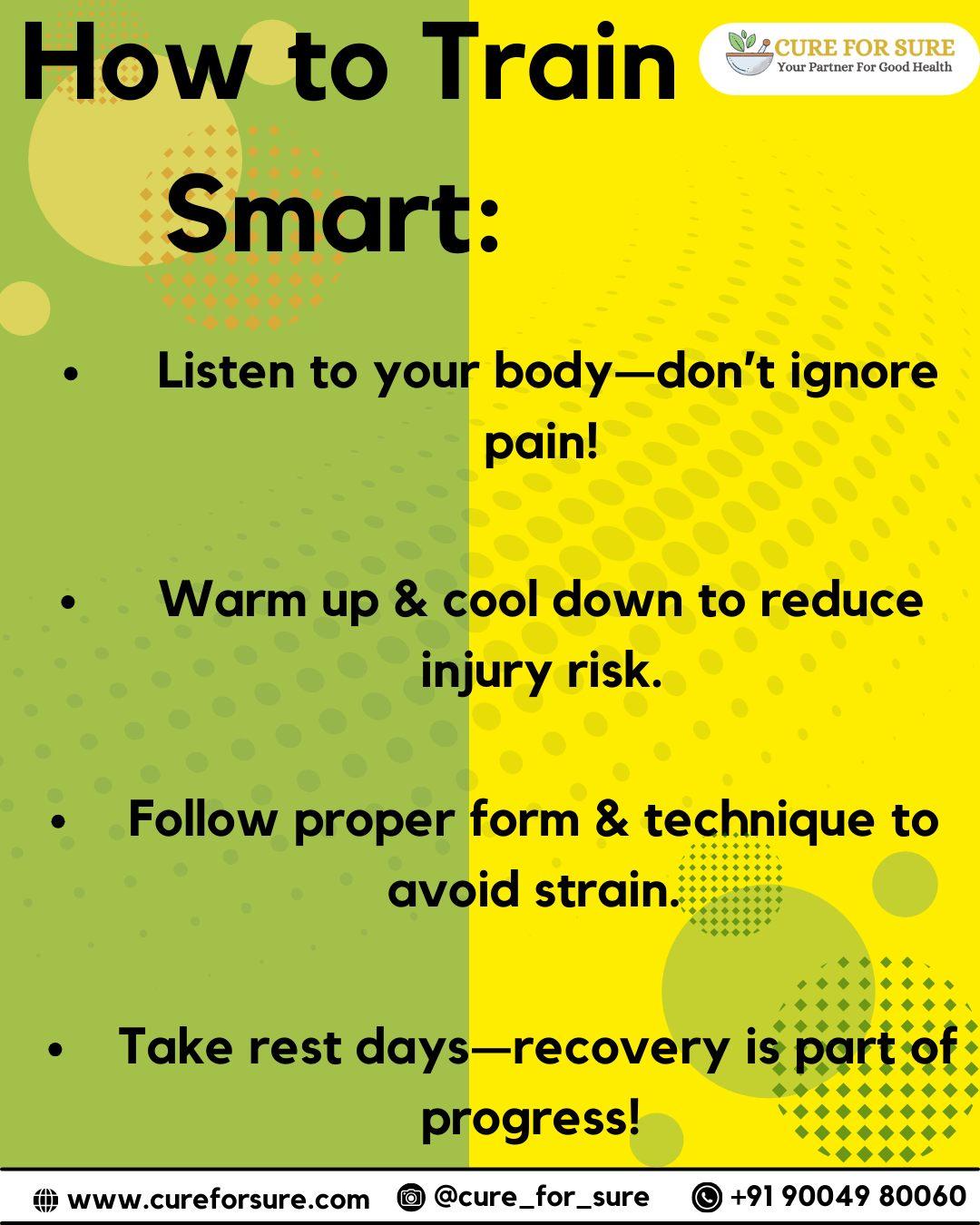 How to Train Smart:

CURE FOR SURE
Your Partner For Good Health

• Listen to your body—don't ignore pain!

• Warm up & cool down to reduce injury risk.

• Follow proper form & technique to avoid strain.

• Take rest days—recovery is part of progress!

www.cureforsure.com @cure_for_sure +91 90049 80060